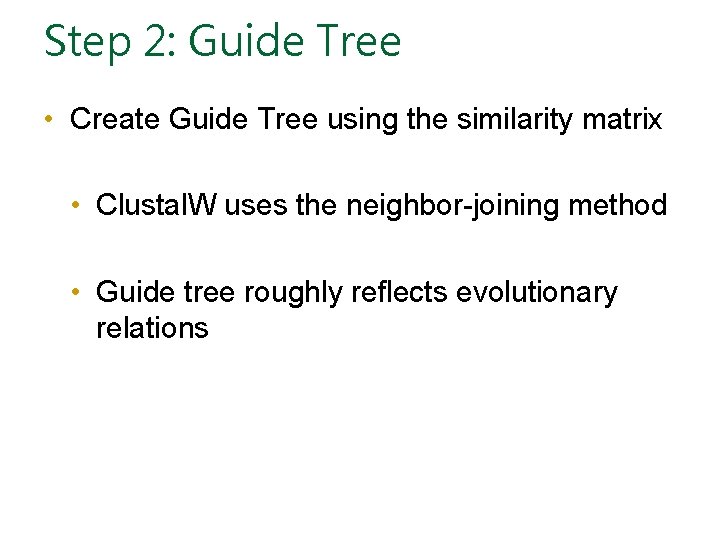 Step 2: Guide Tree

• Create Guide Tree using the similarity matrix

• ClustalW uses the neighbor-joining method

• Guide tree roughly reflects evolutionary relations